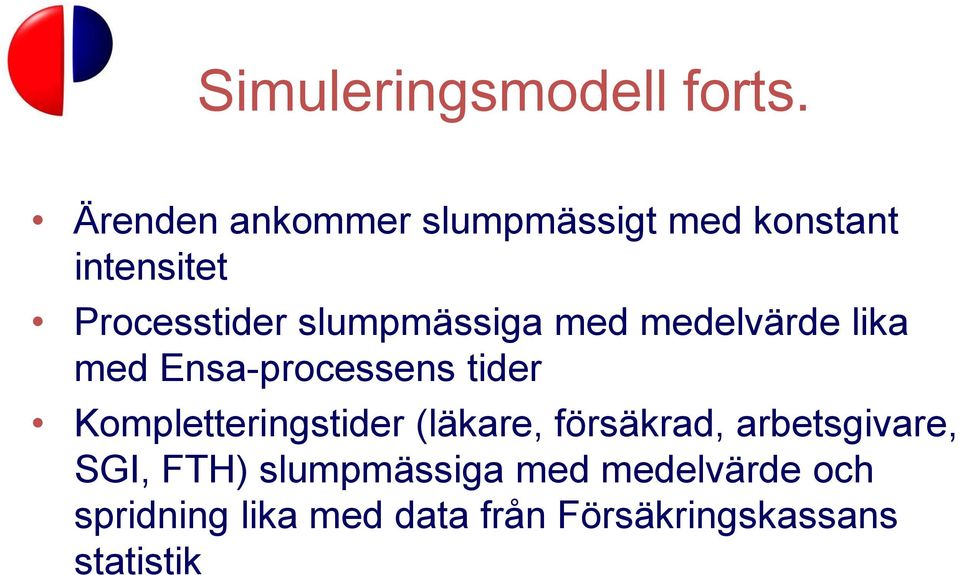 Simuleringsmodell forts.

• Ärenden ankommer slumpmässigt med konstant intensitet
• Processtider slumpmässiga med medelvärde lika med Ensa-processens tider
• Kompletteringstider (läkare, försäkrad, arbetsgivare, SGI, FTH) slumpmässiga med medelvärde och spridning lika med data från Försäkringskassans statistik